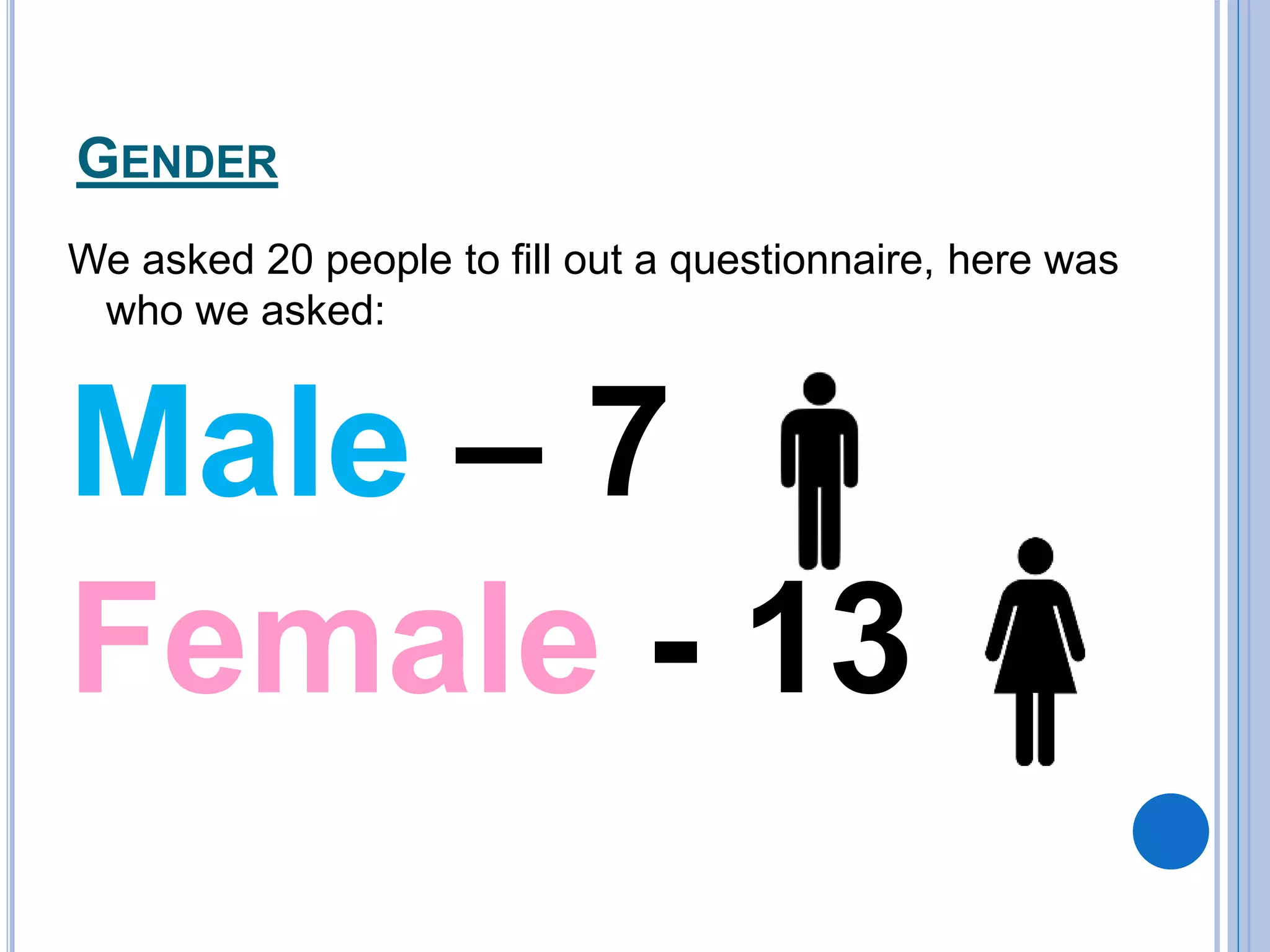 GENDER

We asked 20 people to fill out a questionnaire, here was who we asked:

Male – 7

Female - 13